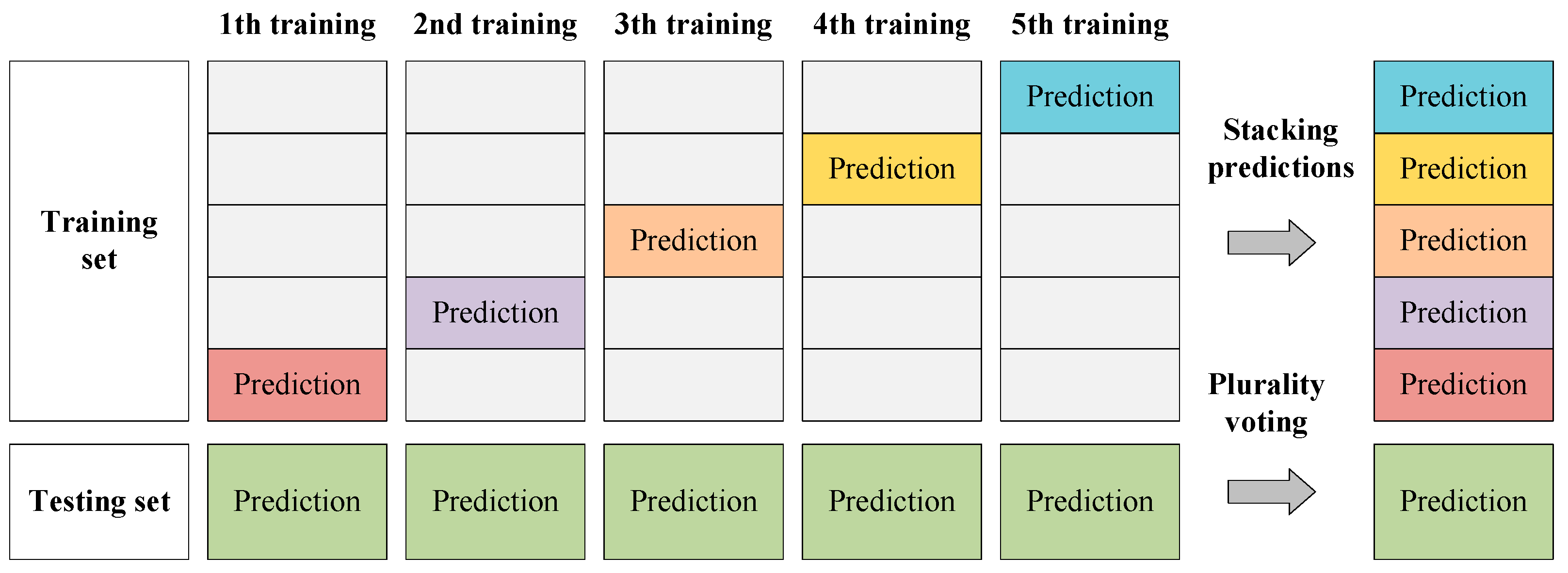 1th training 2nd training 3th training 4th training 5th training

Training set

Prediction

Prediction

Prediction

Prediction

Prediction

Stacking predictions

Prediction
Prediction
Prediction
Prediction
Prediction

Plurality voting

Testing set

Prediction Prediction Prediction Prediction Prediction

Prediction